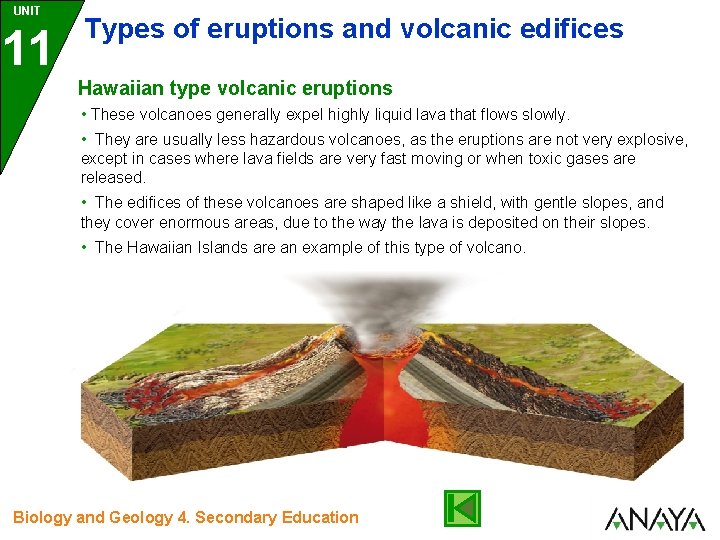 UNIT
11

Types of eruptions and volcanic edifices

Hawaiian type volcanic eruptions

• These volcanoes generally expel highly liquid lava that flows slowly.

• They are usually less hazardous volcanoes, as the eruptions are not very explosive, except in cases where lava fields are very fast moving or when toxic gases are released.

• The edifices of these volcanoes are shaped like a shield, with gentle slopes, and they cover enormous areas, due to the way the lava is deposited on their slopes.

• The Hawaiian Islands are an example of this type of volcano.

Biology and Geology 4. Secondary Education

ANAYA